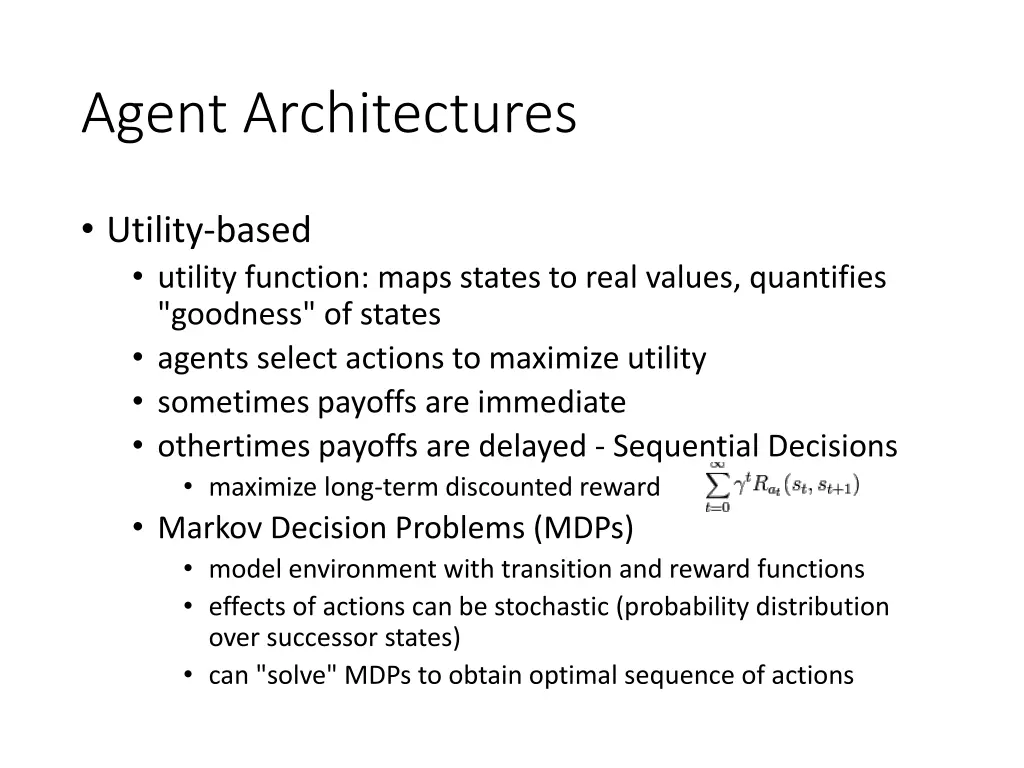 Agent Architectures

• Utility-based
  • utility function: maps states to real values, quantifies "goodness" of states
  • agents select actions to maximize utility
  • sometimes payoffs are immediate
  • othertimes payoffs are delayed - Sequential Decisions
    • maximize long-term discounted reward $\sum_{t=0}^{\infty} \gamma^t R_{a_t}(s_t, s_{t+1})$
  • Markov Decision Problems (MDPs)
    • model environment with transition and reward functions
    • effects of actions can be stochastic (probability distribution over successor states)
    • can "solve" MDPs to obtain optimal sequence of actions